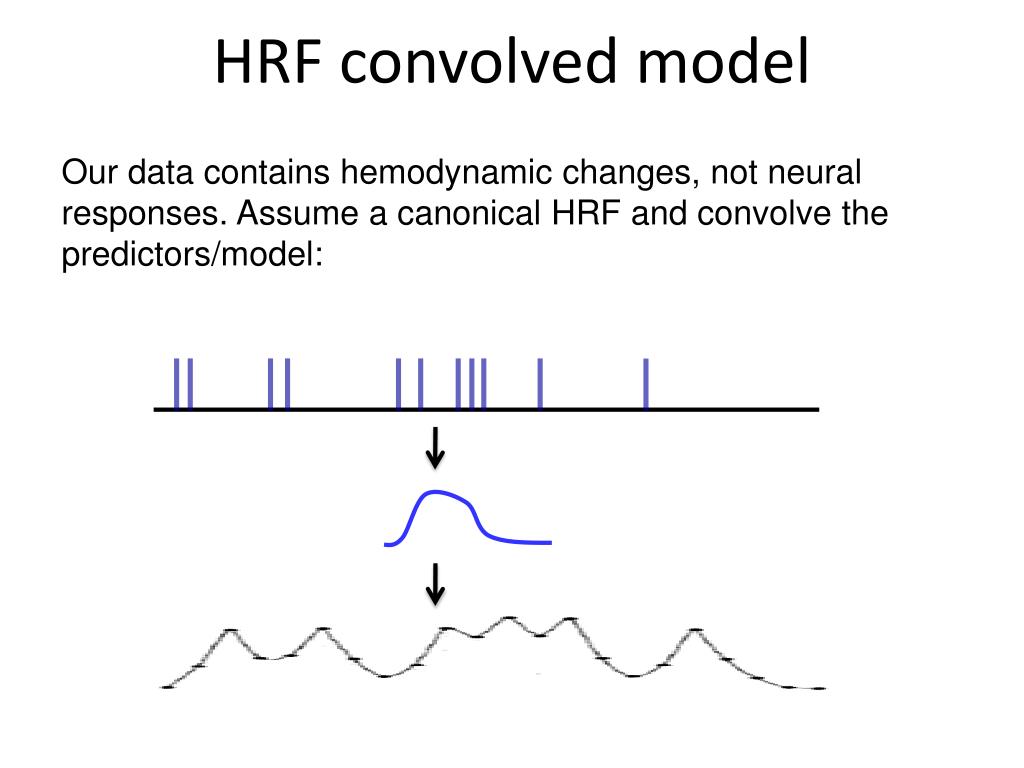 HRF convolved model

Our data contains hemodynamic changes, not neural responses. Assume a canonical HRF and convolve the predictors/model: